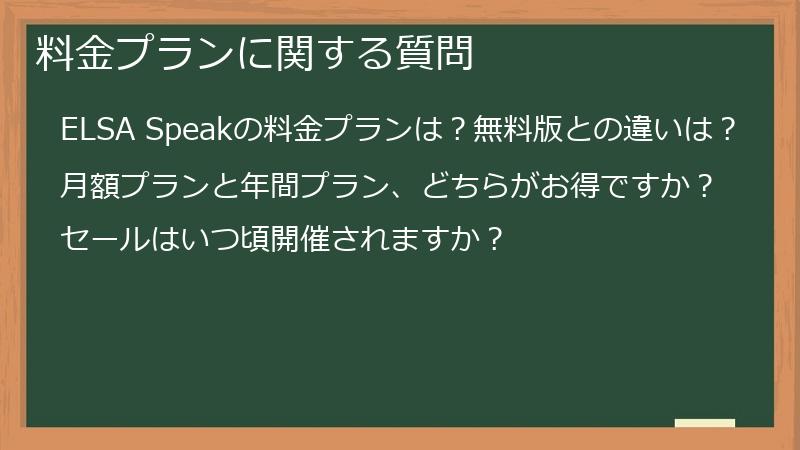 料金プランに関する質問

ELSA Speakの料金プランは？無料版との違いは？

月額プランと年間プラン、どちらがお得ですか？

セールはいつ頃開催されますか？